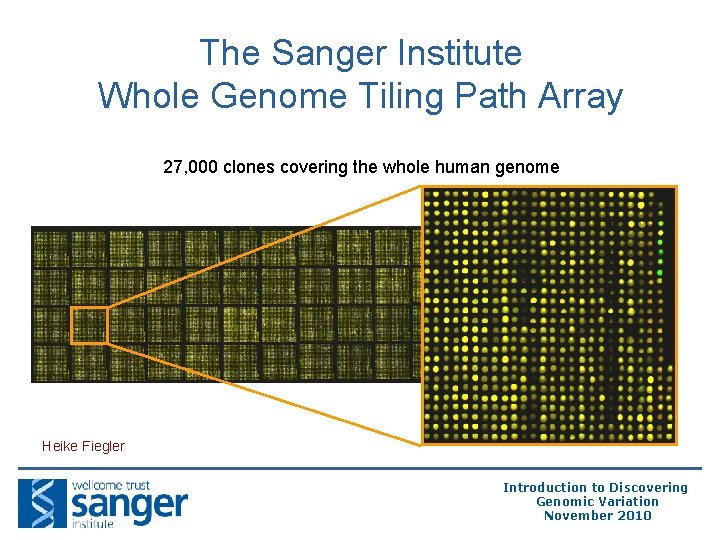 The Sanger Institute
Whole Genome Tiling Path Array

27,000 clones covering the whole human genome

Heike Fiegler

wellcome trust
sanger
institute

Introduction to Discovering
Genomic Variation
November 2010